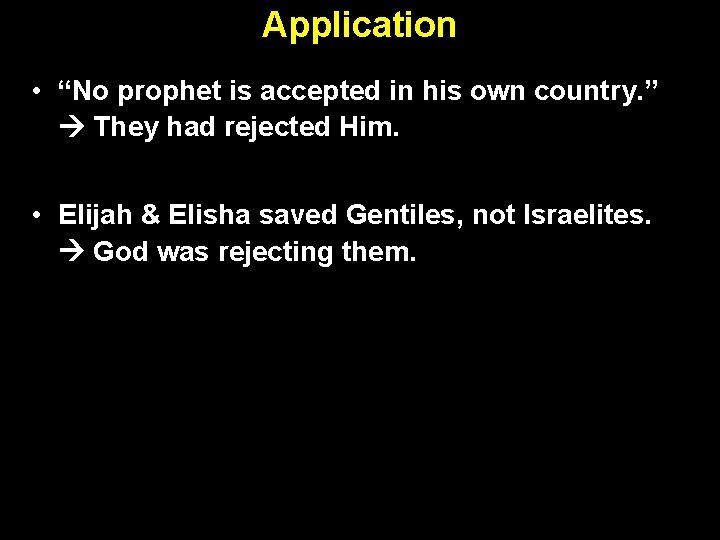 Application

• “No prophet is accepted in his own country.” → They had rejected Him.

• Elijah & Elisha saved Gentiles, not Israelites. → God was rejecting them.